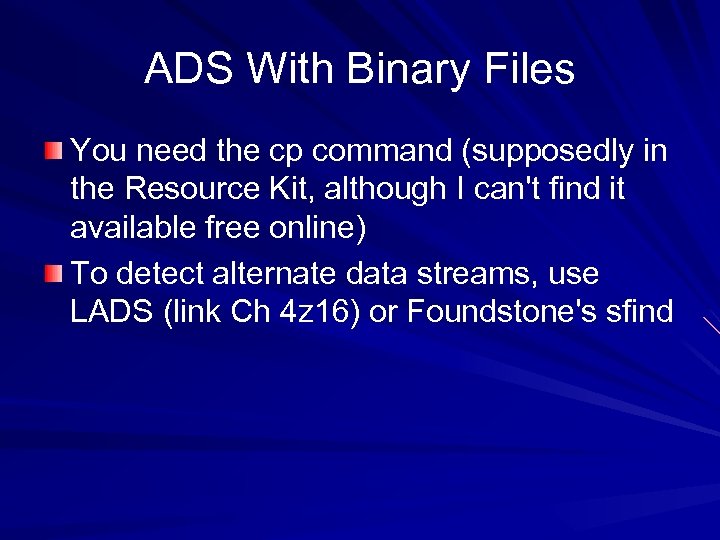 ADS With Binary Files

You need the cp command (supposedly in the Resource Kit, although I can't find it available free online)

To detect alternate data streams, use LADS (link Ch 4z16) or Foundstone's sfind